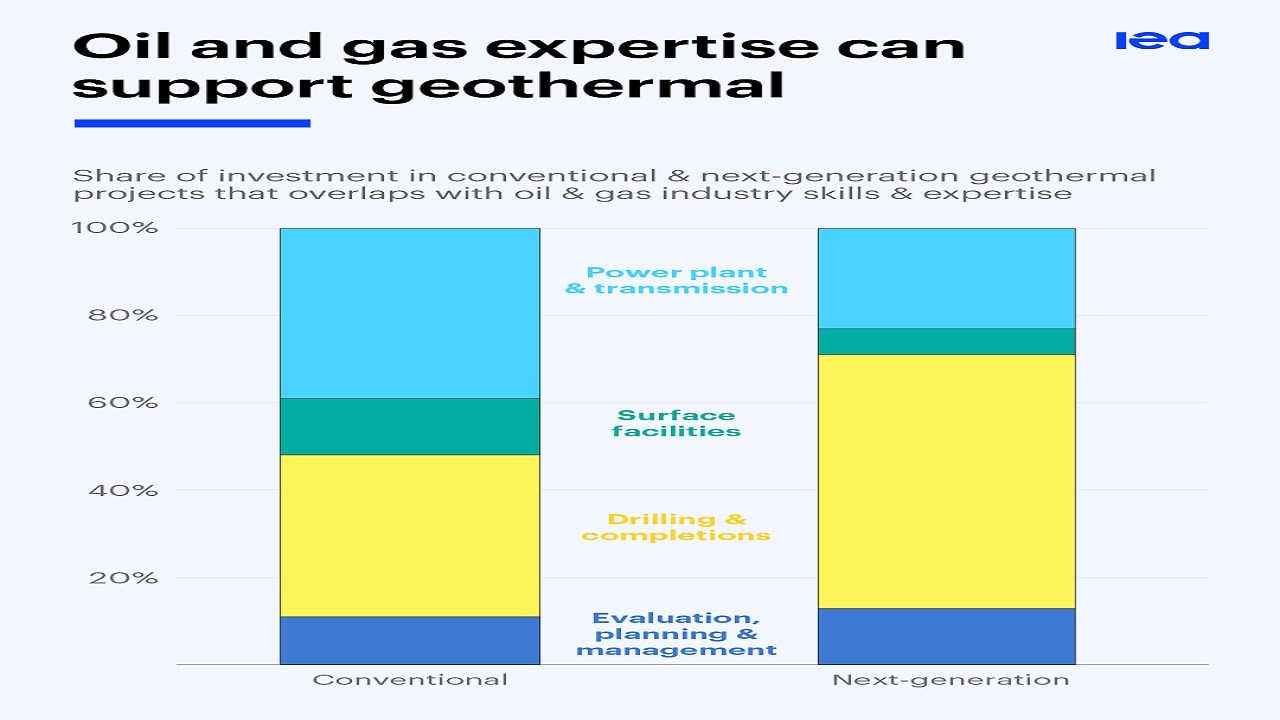 Oil and gas expertise can support geothermal

iea

Share of investment in conventional & next-generation geothermal projects that overlaps with oil & gas industry skills & expertise

100%
80%
60%
40%
20%

Power plant & transmission

Surface facilities

Drilling & completions

Evaluation, planning & management

Conventional

Next-generation